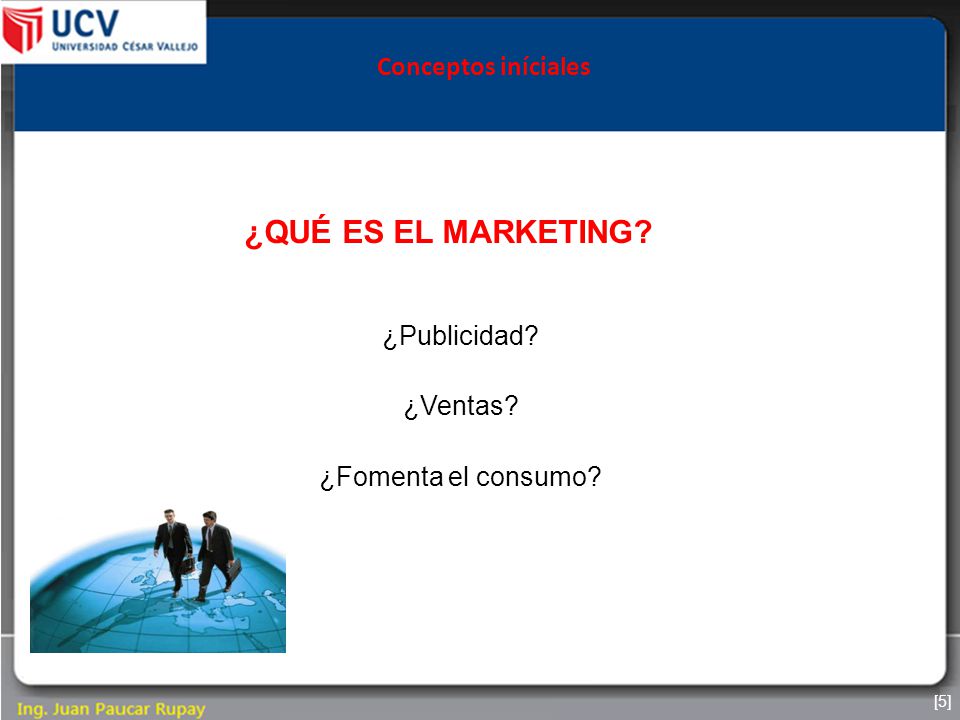 UCV
UNIVERSIDAD CÉSAR VALLEJO

Conceptos iníciales

¿QUÉ ES EL MARKETING?

¿Publicidad?

¿Ventas?

¿Fomenta el consumo?

Ing. Juan Paucar Rupay

[5]